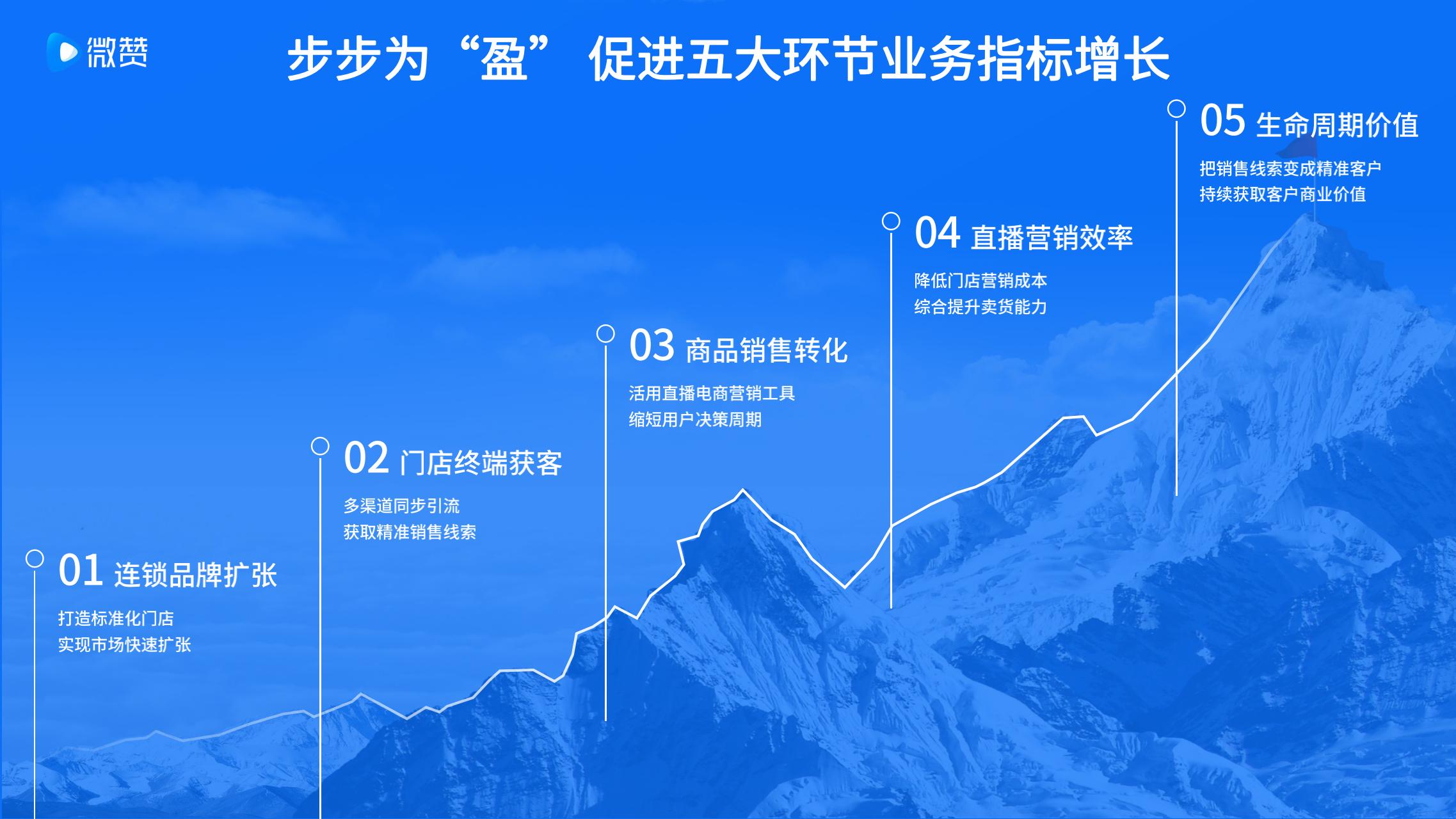 微赞

步步为“盈” 促进五大环节业务指标增长

01 连锁品牌扩张

打造标准化门店
实现市场快速扩张

02 门店终端获客

多渠道同步引流
获取精准销售线索

03 商品销售转化

活用直播电商营销工具
缩短用户决策周期

04 直播营销效率

降低门店营销成本
综合提升卖货能力

05 生命周期价值

把销售线索变成精准客户
持续获取客户商业价值